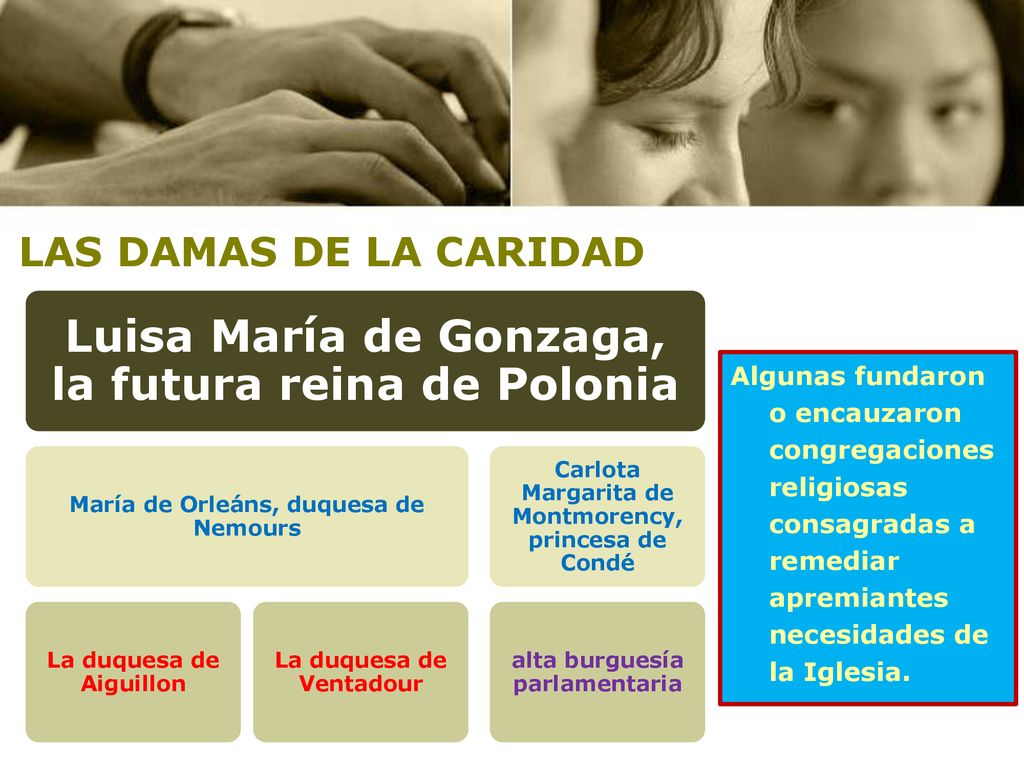 LAS DAMAS DE LA CARIDAD

Luisa María de Gonzaga, la futura reina de Polonia

María de Orleáns, duquesa de Nemours

Carlota Margarita de Montmorency, princesa de Condé

La duquesa de Aiguillon

La duquesa de Ventadour

alta burguesía parlamentaria

Algunas fundaron o encauzaron congregaciones religiosas consagradas a remediar apremiantes necesidades de la Iglesia.